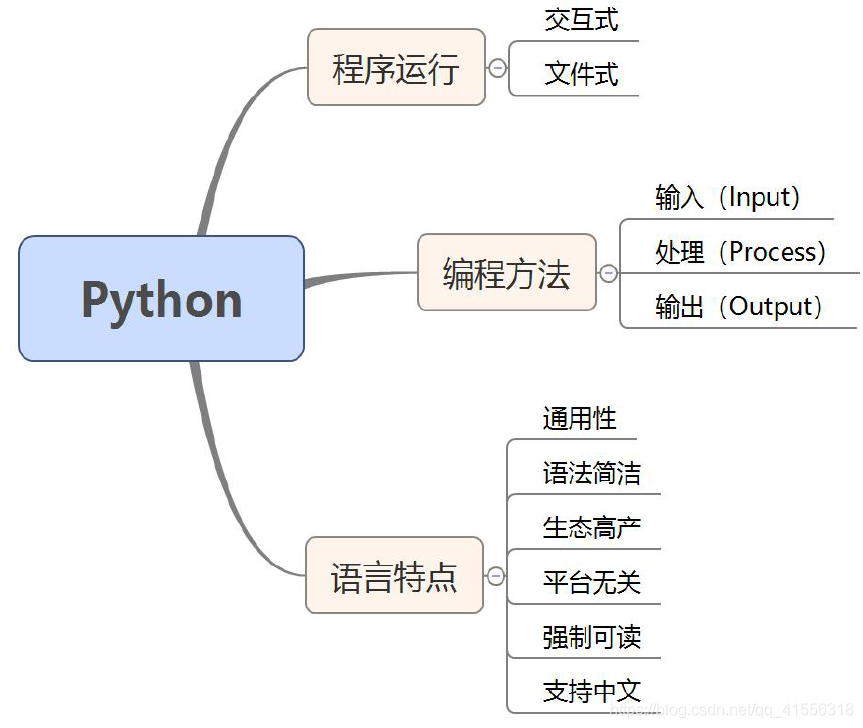 Python

程序运行

交互式

文件式

编程方法

输入（Input）

处理（Process）

输出（Output）

语言特点

通用性

语法简洁

生态高产

平台无关

强制可读

支持中文

https://blog.csdn.net/qq_41556318